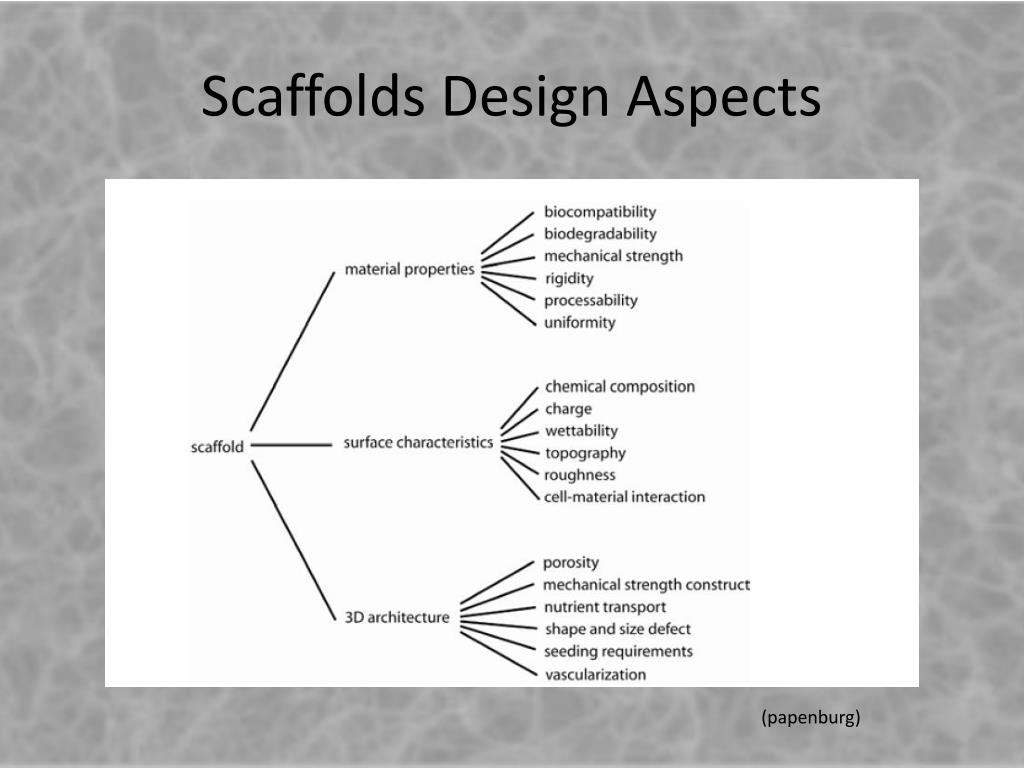 Scaffolds Design Aspects

scaffold

material properties

biocompatibility
biodegradability
mechanical strength
rigidity
processability
uniformity

surface characteristics

chemical composition
charge
wettability
topography
roughness
cell-material interaction

3D architecture

porosity
mechanical strength construct
nutrient transport
shape and size defect
seeding requirements
vascularization

(papenburg)